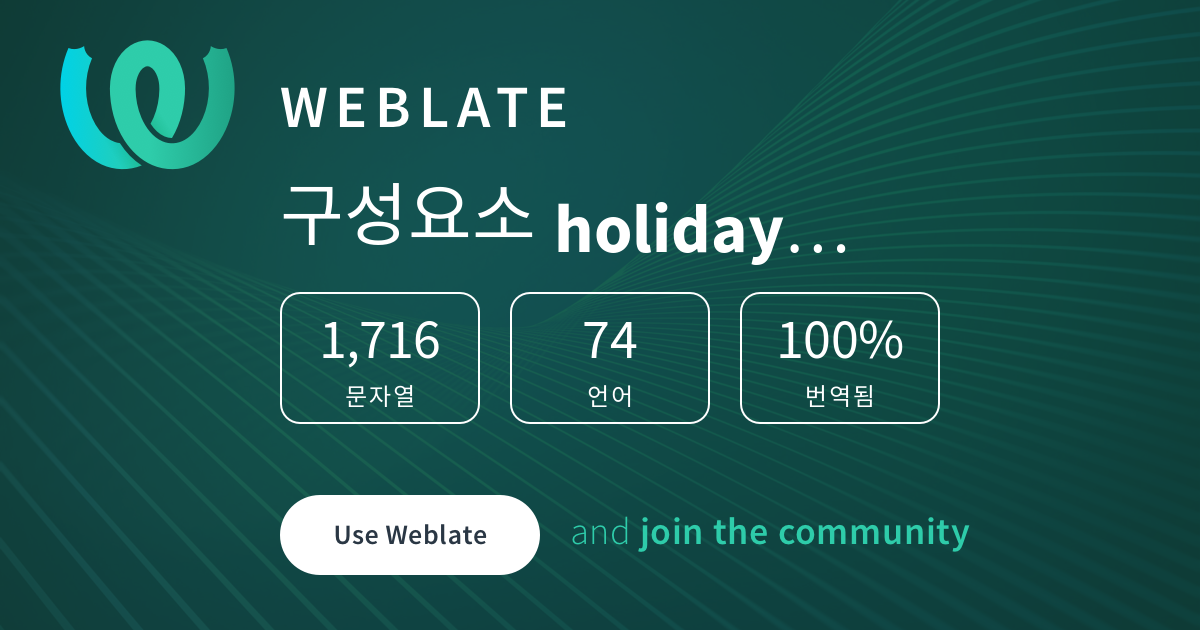 WEBLATE

구성요소 holiday…

1,716
문자열

74
언어

100%
번역됨

Use Weblate

and join the community